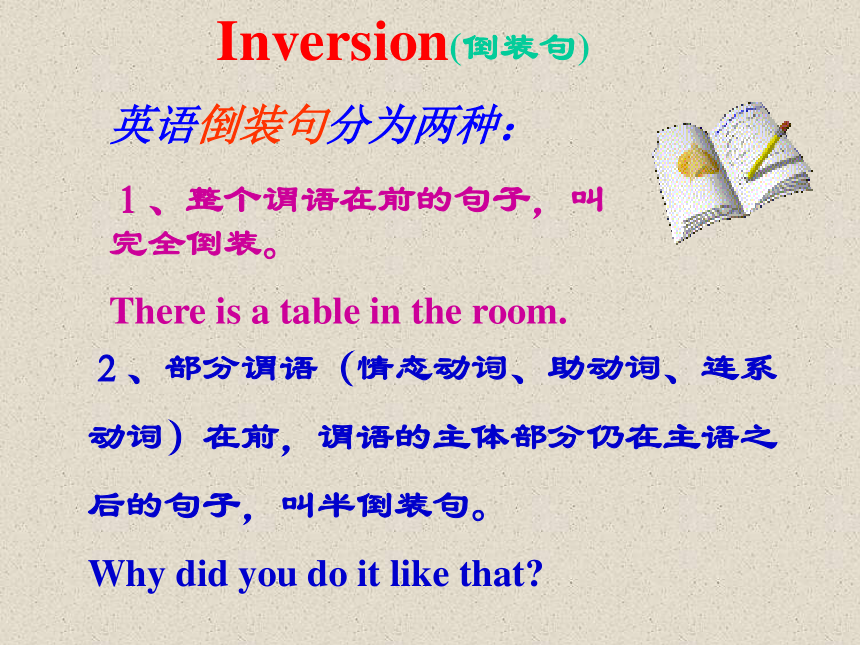 Inversion(倒装句)

英语倒装句分为两种:

1、整个谓语在前的句子，叫完全倒装。

There is a table in the room.

2、部分谓语（情态动词、助动词、连系动词）在前，谓语的主体部分仍在主语之后的句子，叫半倒装句。

Why did you do it like that?